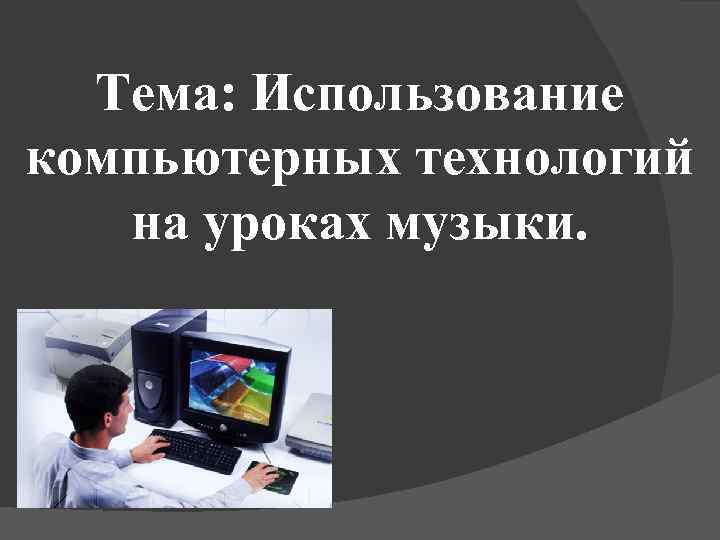 Тема: Использование компьютерных технологий на уроках музыки.